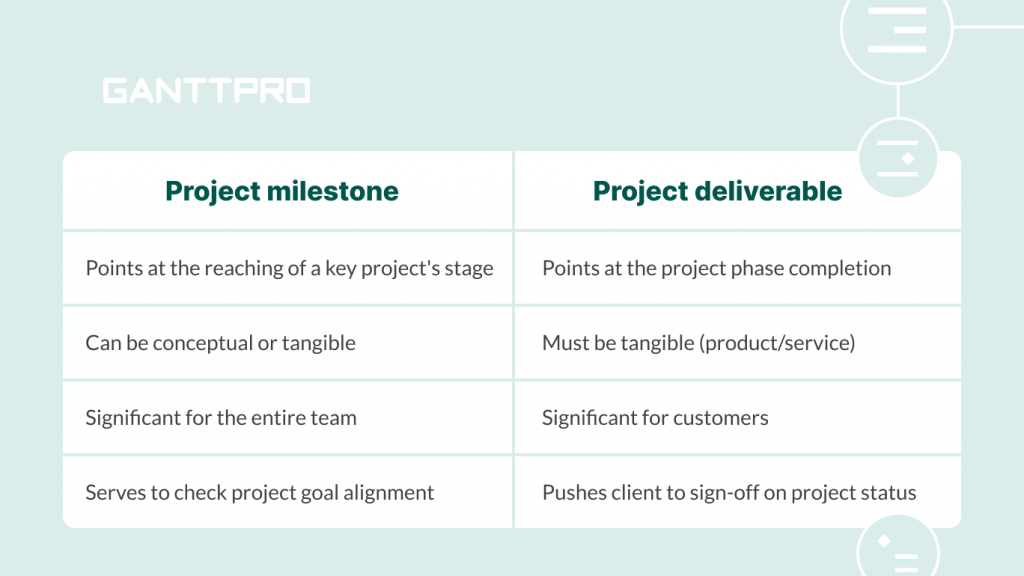 GANTTPRO

| Project milestone | Project deliverable |
|---|---|
| Points at the reaching of a key project's stage | Points at the project phase completion |
| Can be conceptual or tangible | Must be tangible (product/service) |
| Significant for the entire team | Significant for customers |
| Serves to check project goal alignment | Pushes client to sign-off on project status |